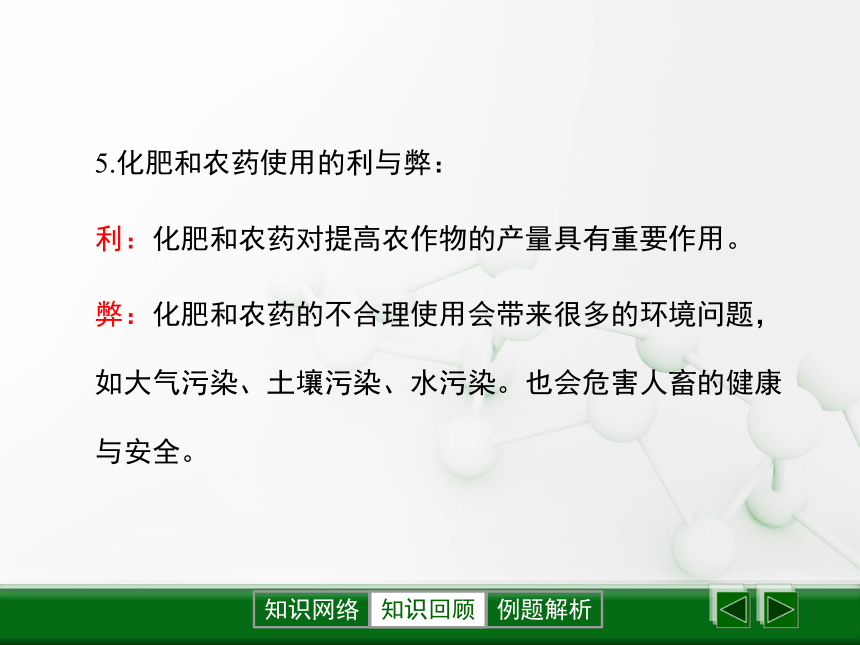 5.化肥和农药使用的利与弊：

利：化肥和农药对提高农作物的产量具有重要作用。

弊：化肥和农药的不合理使用会带来很多的环境问题，如大气污染、土壤污染、水污染。也会危害人畜的健康与安全。

知识网络 知识回顾 例题解析